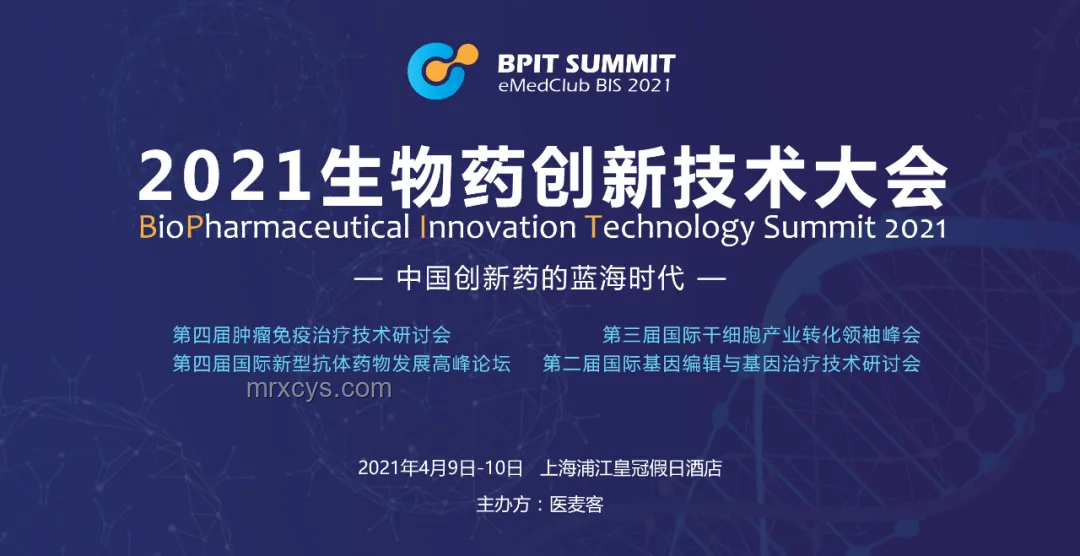 BPIT SUMMIT
eMedClub BIS 2021

2021生物药创新技术大会
BioPharmaceutical Innovation Technology Summit 2021

— 中国创新药的蓝海时代 —

第四届肿瘤免疫治疗技术研讨会
第四届国际新型抗体药物发展高峰论坛

第三届国际干细胞产业转化领袖峰会
第二届国际基因编辑与基因治疗技术研讨会

mrxcys.com

2021年4月9日-10日 上海浦江皇冠假日酒店

主办方：医麦客